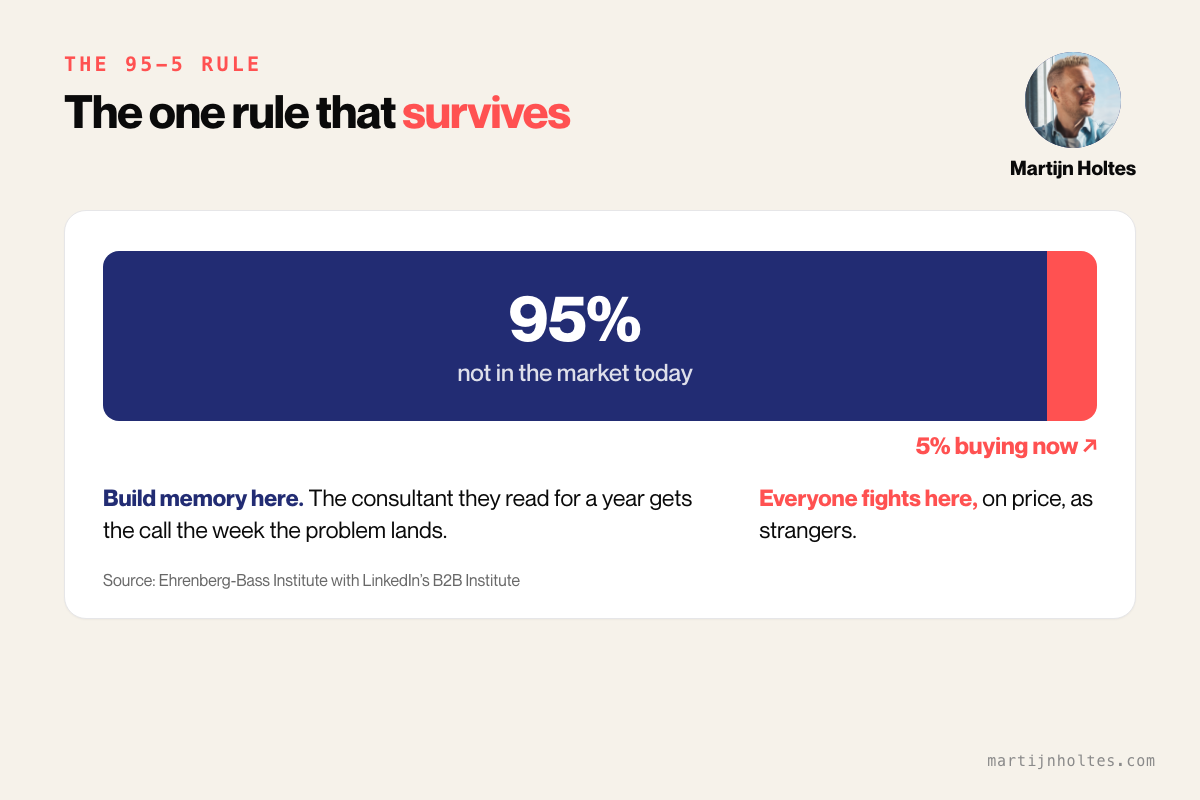 THE 95–5 RULE

The one rule that survives

Martijn Holtes

95%
not in the market today

5% buying now ↗

Build memory here. The consultant they read for a year gets the call the week the problem lands.

Everyone fights here, on price, as strangers.

Source: Ehrenberg-Bass Institute with LinkedIn's B2B Institute

martijnholtes.com